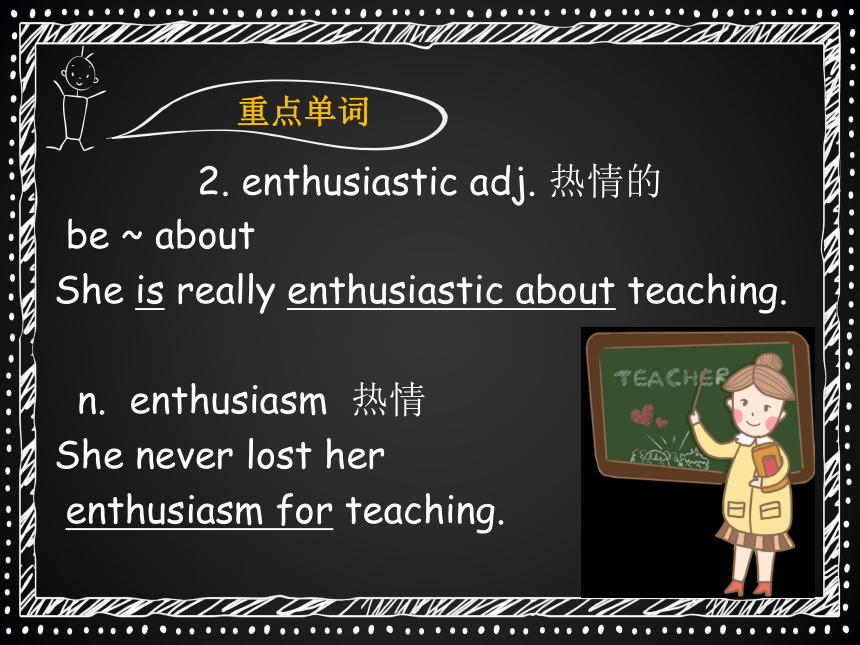 重点单词

2. enthusiastic adj. 热情的

be ~ about

She is really enthusiastic about teaching.

n. enthusiasm 热情

She never lost her enthusiasm for teaching.

TEACHER